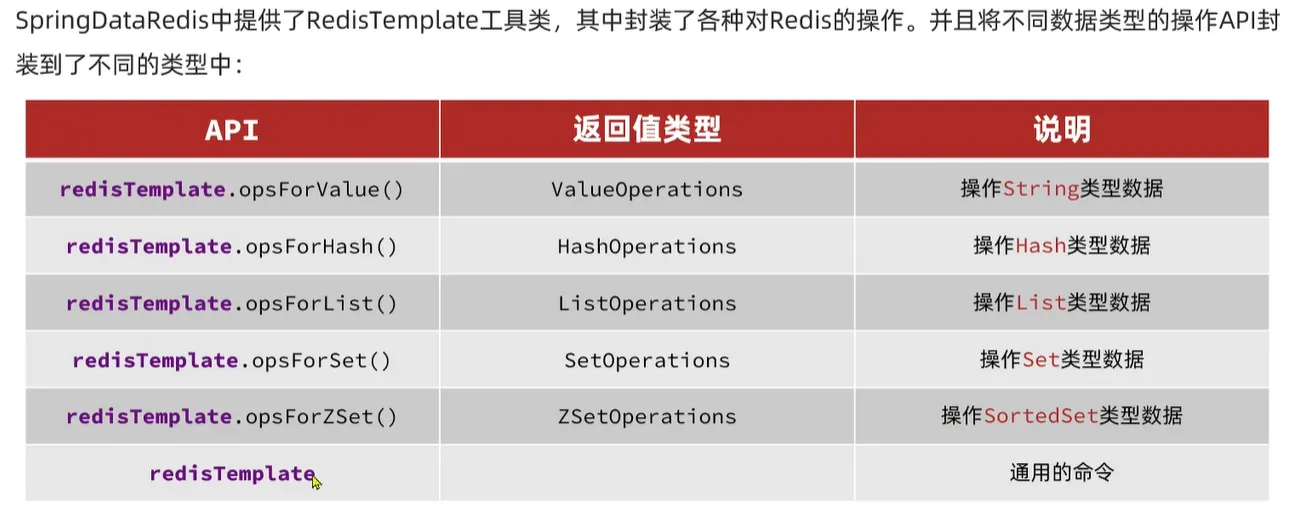 SpringDataRedis中提供了RedisTemplate工具类，其中封装了各种对Redis的操作。并且将不同数据类型的操作API封装到了不同的类型中：

| API | 返回值类型 | 说明 |
|---|---|---|
| redisTemplate.opsForValue() | ValueOperations | 操作String类型数据 |
| redisTemplate.opsForHash() | HashOperations | 操作Hash类型数据 |
| redisTemplate.opsForList() | ListOperations | 操作List类型数据 |
| redisTemplate.opsForSet() | SetOperations | 操作Set类型数据 |
| redisTemplate.opsForZSet() | ZSetOperations | 操作SortedSet类型数据 |
| redisTemplate | | 通用的命令 |